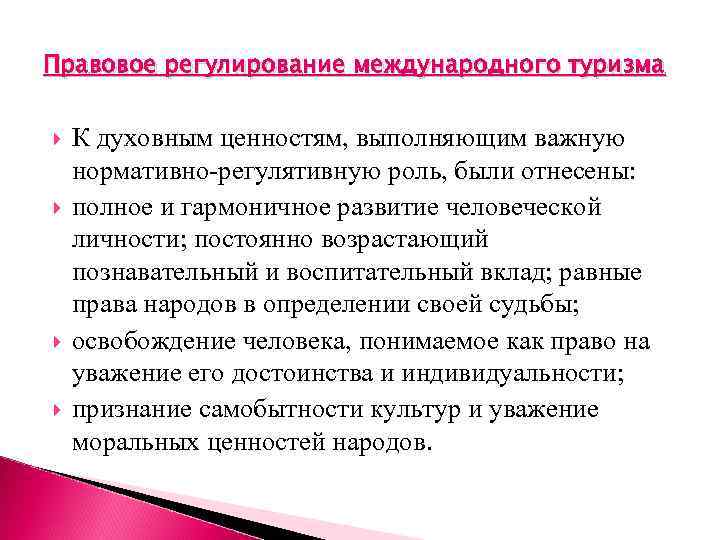 Правовое регулирование международного туризма

К духовным ценностям, выполняющим важную нормативно-регулятивную роль, были отнесены:

полное и гармоничное развитие человеческой личности; постоянно возрастающий познавательный и воспитательный вклад; равные права народов в определении своей судьбы;

освобождение человека, понимаемое как право на уважение его достоинства и индивидуальности;

признание самобытности культур и уважение моральных ценностей народов.